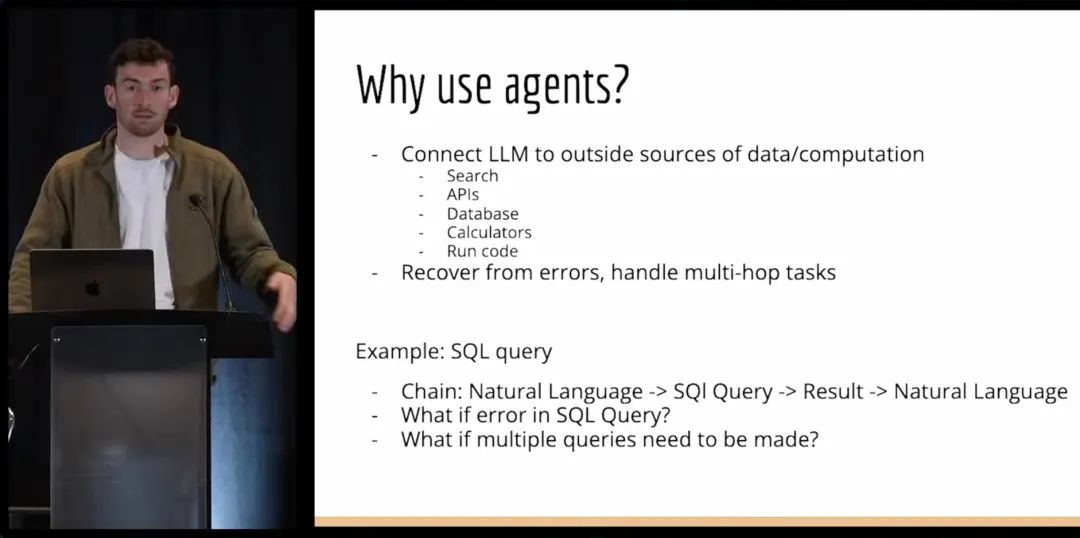 Why use agents?

- Connect LLM to outside sources of data/computation
  - Search
  - APIs
  - Database
  - Calculators
  - Run code
- Recover from errors, handle multi-hop tasks

Example: SQL query

- Chain: Natural Language -> SQl Query -> Result -> Natural Language
- What if error in SQL Query?
- What if multiple queries need to be made?